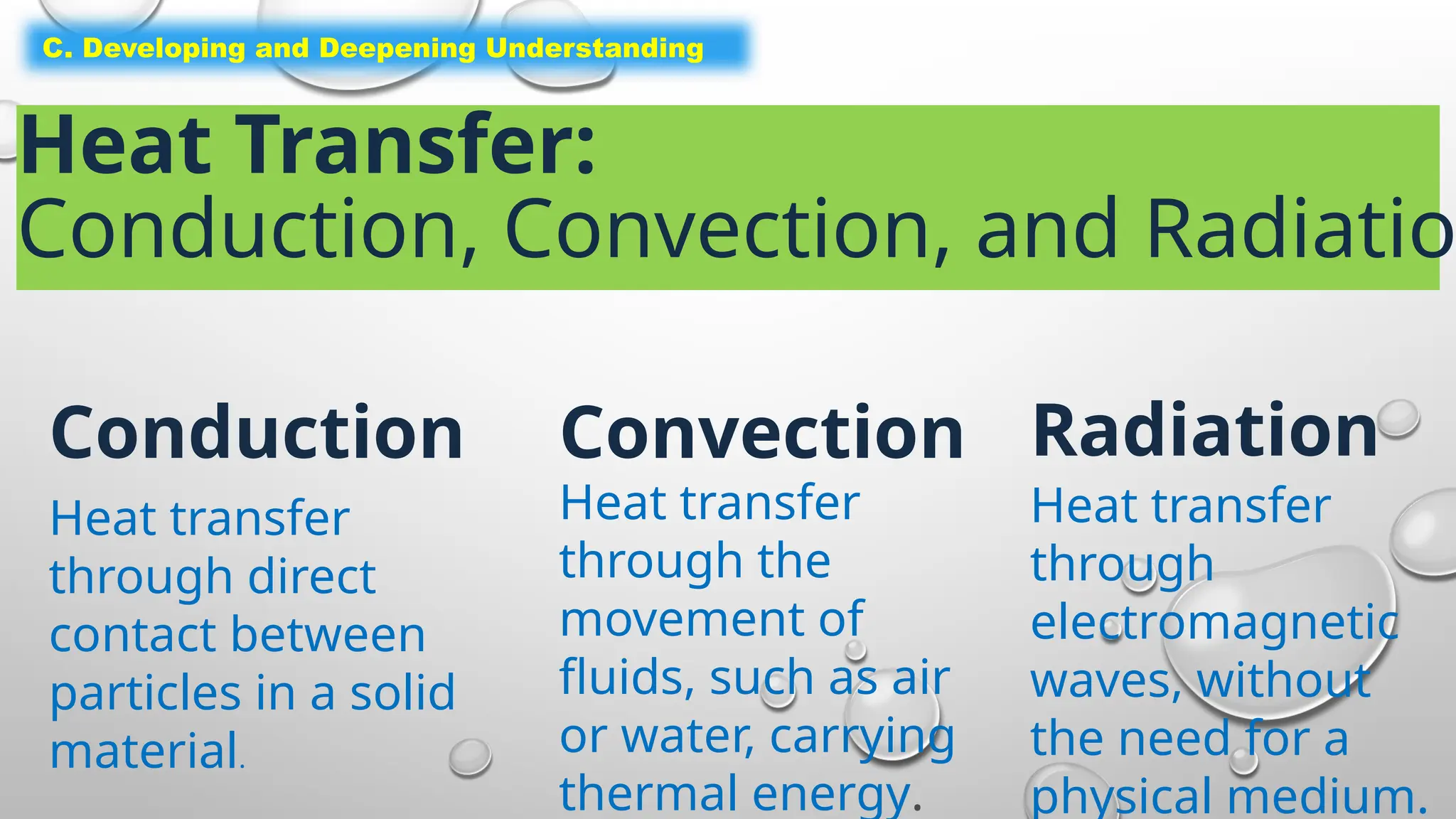 C. Developing and Deepening Understanding

Heat Transfer:
Conduction, Convection, and Radiatio

Conduction

Heat transfer through direct contact between particles in a solid material.

Convection

Heat transfer through the movement of fluids, such as air or water, carrying thermal energy.

Radiation

Heat transfer through electromagnetic waves, without the need for a physical medium.